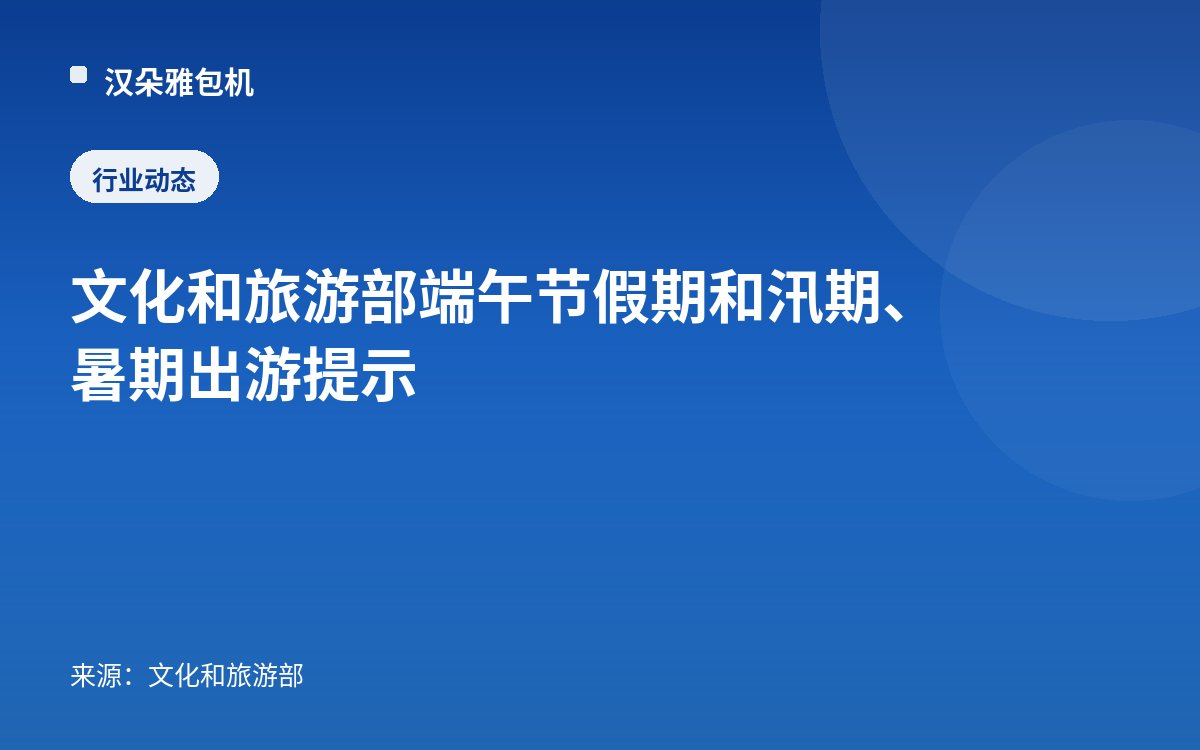 汉朵雅包机

行业动态

文化和旅游部端午节假期和汛期、暑期出游提示

来源：文化和旅游部